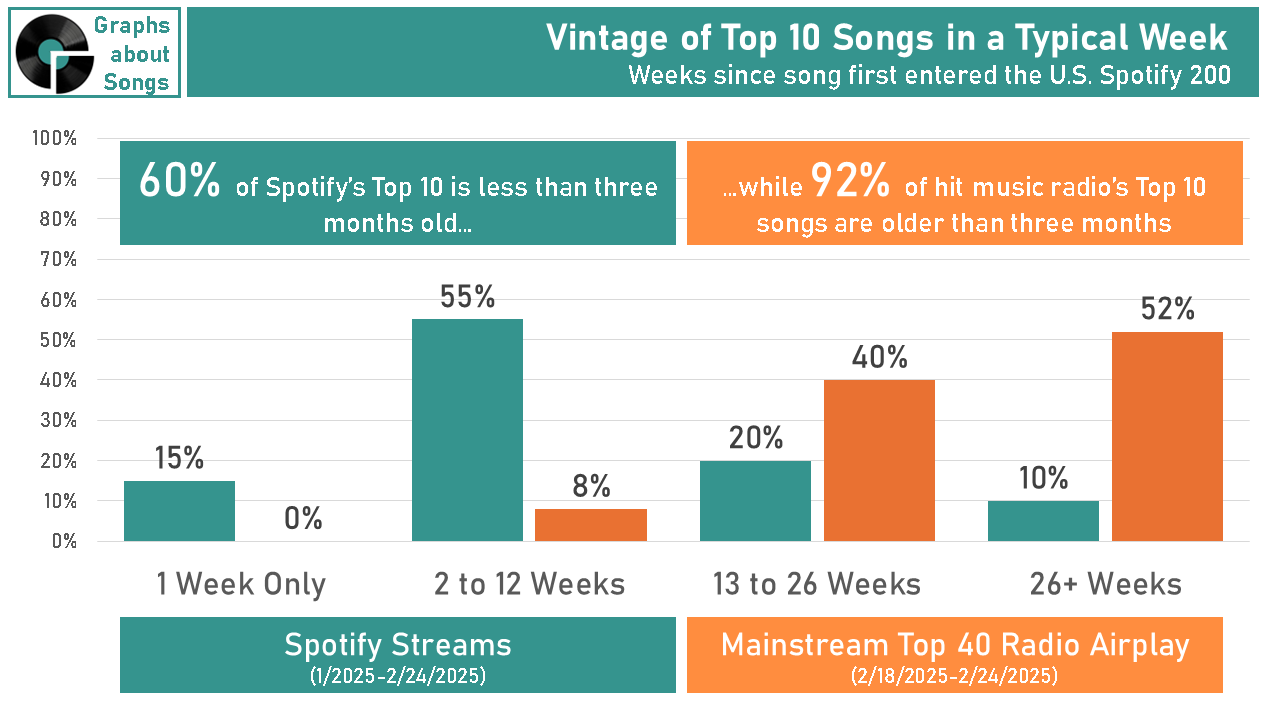 Graphs about Songs

Vintage of Top 10 Songs in a Typical Week
Weeks since song first entered the U.S. Spotify 200

100%
90%
80%
70%
60%
50%
40%
30%
20%
10%
0%

60% of Spotify's Top 10 is less than three months old...

...while 92% of hit music radio's Top 10 songs are older than three months

15%
0%
55%
8%
20%
40%
10%
52%

1 Week Only
2 to 12 Weeks
13 to 26 Weeks
26+ Weeks

Spotify Streams
(1/2025-2/24/2025)

Mainstream Top 40 Radio Airplay
(2/18/2025-2/24/2025)